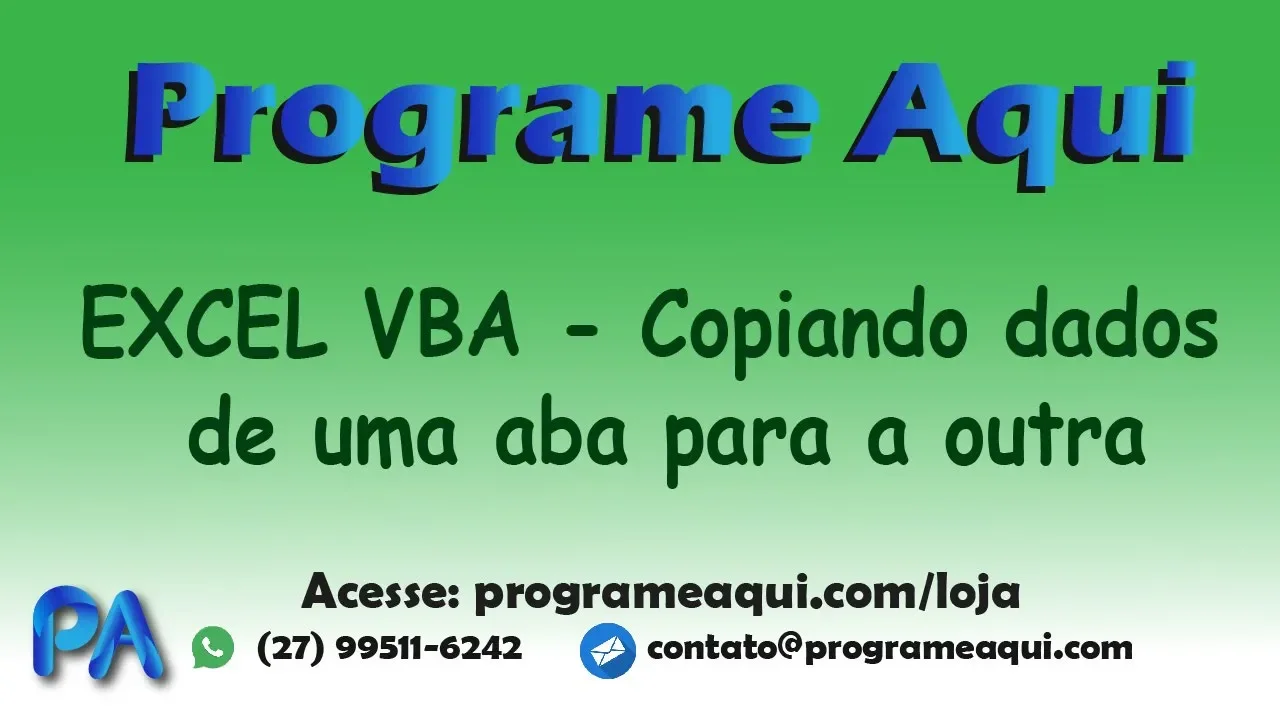 Programe Aqui

EXCEL VBA - Copiando dados de uma aba para a outra

Acesse: programeaqui.com/loja

PA

(27) 99511-6242

contato@programeaqui.com